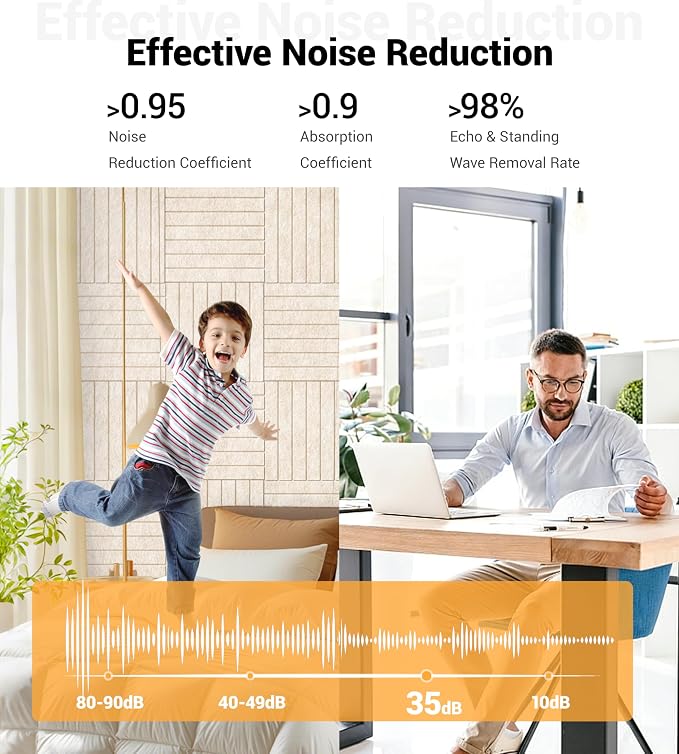 Effective Noise Reduction

Effective Noise Reduction

>0.95
Noise
Reduction Coefficient

>0.9
Absorption
Coefficient

>98%
Echo & Standing
Wave Removal Rate

80-90dB
40-49dB
35dB
10dB